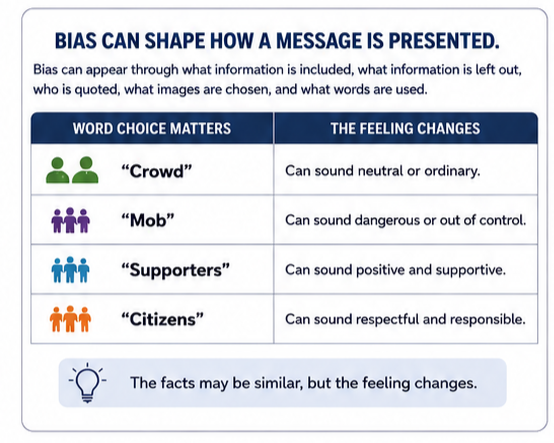 BIAS CAN SHAPE HOW A MESSAGE IS PRESENTED.

Bias can appear through what information is included, what information is left out, who is quoted, what images are chosen, and what words are used.

| WORD CHOICE MATTERS | THE FEELING CHANGES |
|---|---|
| “Crowd” | Can sound neutral or ordinary. |
| “Mob” | Can sound dangerous or out of control. |
| “Supporters” | Can sound positive and supportive. |
| “Citizens” | Can sound respectful and responsible. |

The facts may be similar, but the feeling changes.